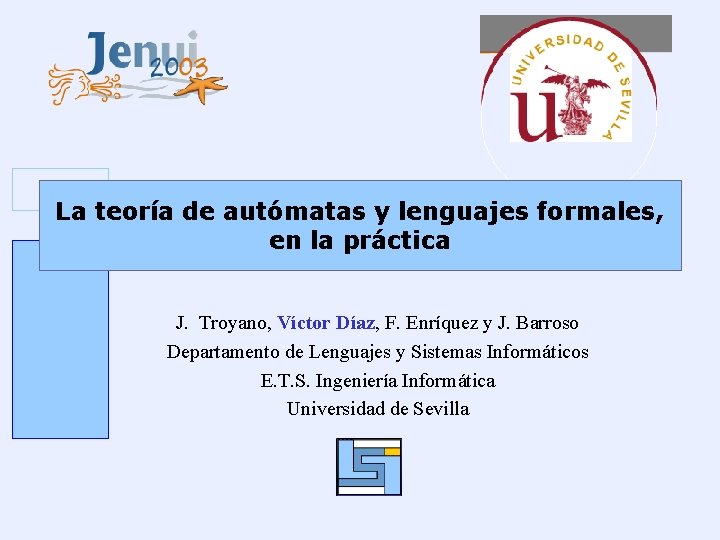 Jenui 2003

UNIVERSIDAD DE SEVILLA

La teoría de autómatas y lenguajes formales, en la práctica

J. Troyano, Víctor Díaz, F. Enríquez y J. Barroso
Departamento de Lenguajes y Sistemas Informáticos
E.T.S. Ingeniería Informática
Universidad de Sevilla